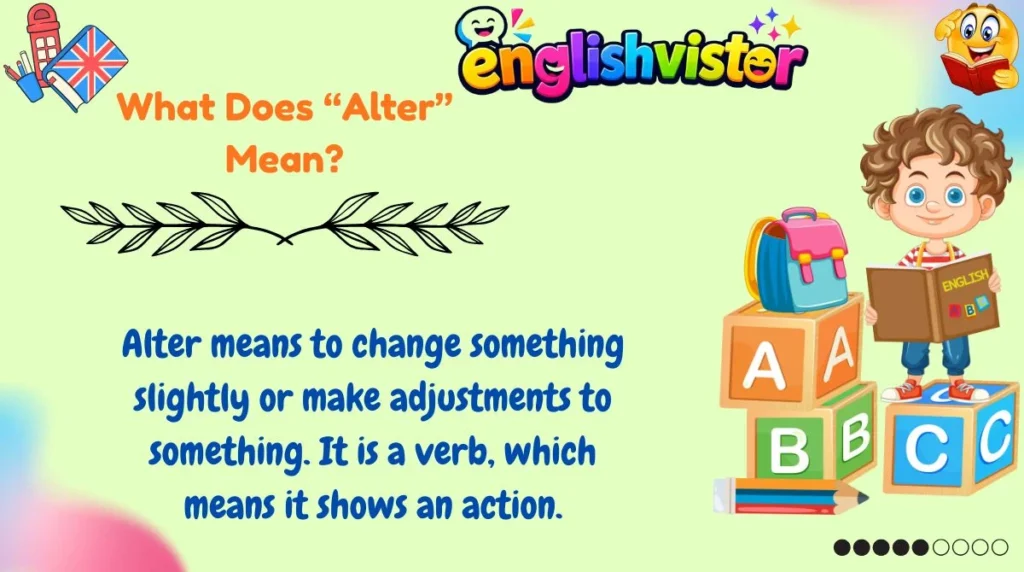 englishvistor

What Does “Alter” Mean?

Alter means to change something slightly or make adjustments to something. It is a verb, which means it shows an action.

ENGLISH
B

A A
B B
C C